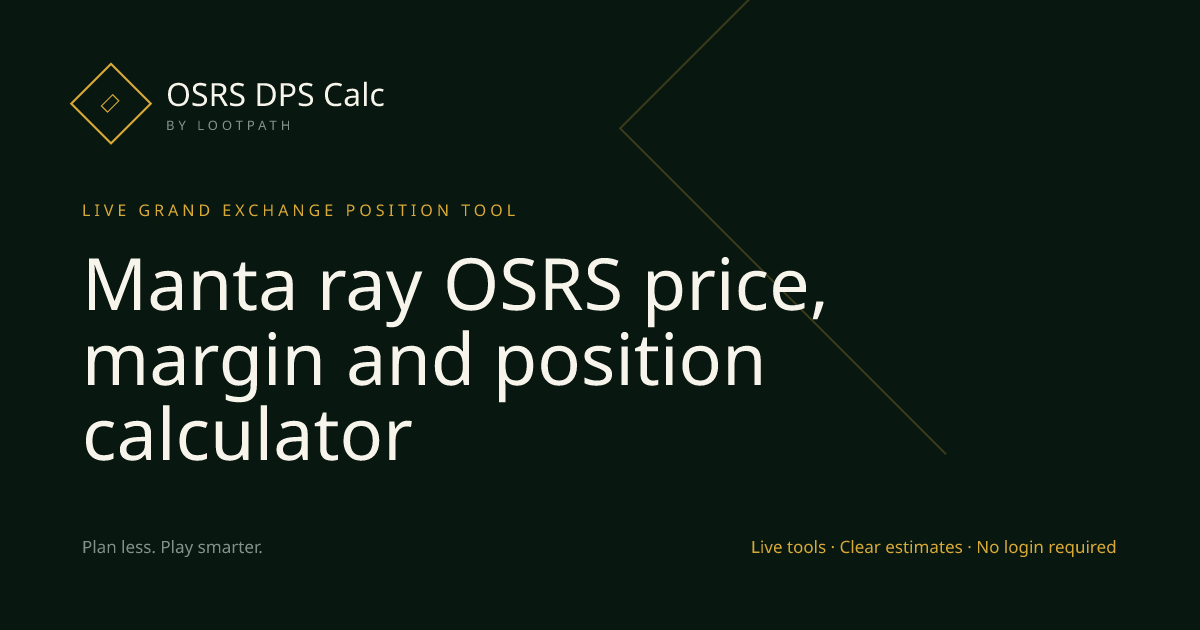 OSRS DPS Calc
BY LOOTPATH

LIVE GRAND EXCHANGE POSITION TOOL

Manta ray OSRS price, margin and position calculator

Plan less. Play smarter.

Live tools · Clear estimates · No login required